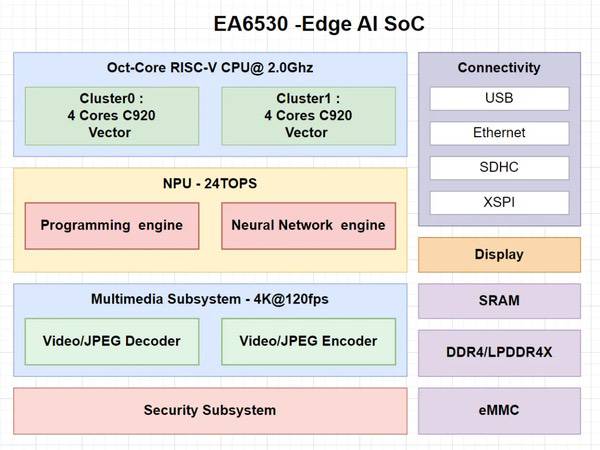 EA6530 -Edge AI SoC

Oct-Core RISC-V CPU@ 2.0Ghz

Cluster0 : 4 Cores C920 Vector

Cluster1 : 4 Cores C920 Vector

NPU - 24TOPS

Programming engine

Neural Network engine

Multimedia Subsystem - 4K@120fps

Video/JPEG Decoder

Video/JPEG Encoder

Security Subsystem

Connectivity

USB

Ethernet

SDHC

XSPI

Display

SRAM

DDR4/LPDDR4X

eMMC